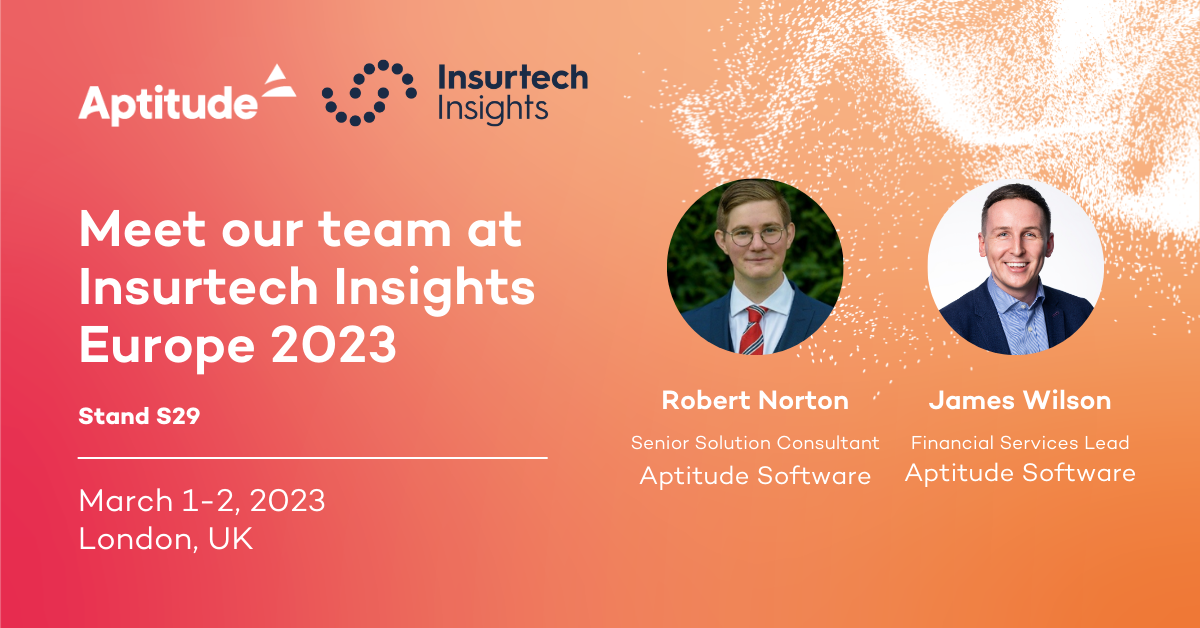 Aptitude

Insurtech Insights

Meet our team at Insurtech Insights Europe 2023

Stand S29

March 1-2, 2023
London, UK

Robert Norton
Senior Solution Consultant
Aptitude Software

James Wilson
Financial Services Lead
Aptitude Software